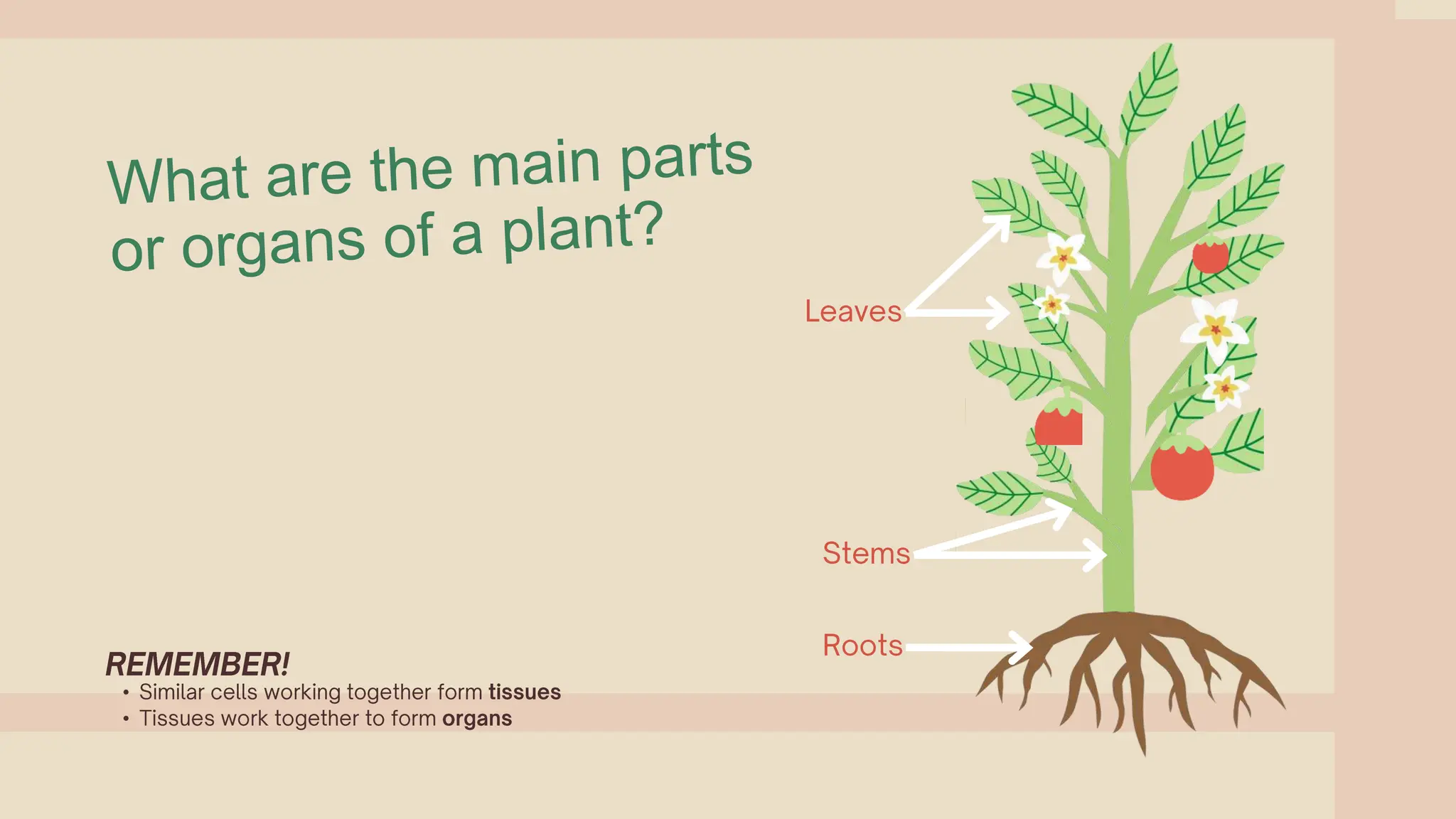 What are the main parts or organs of a plant?

Leaves

Stems

Roots

REMEMBER!
• Similar cells working together form tissues
• Tissues work together to form organs